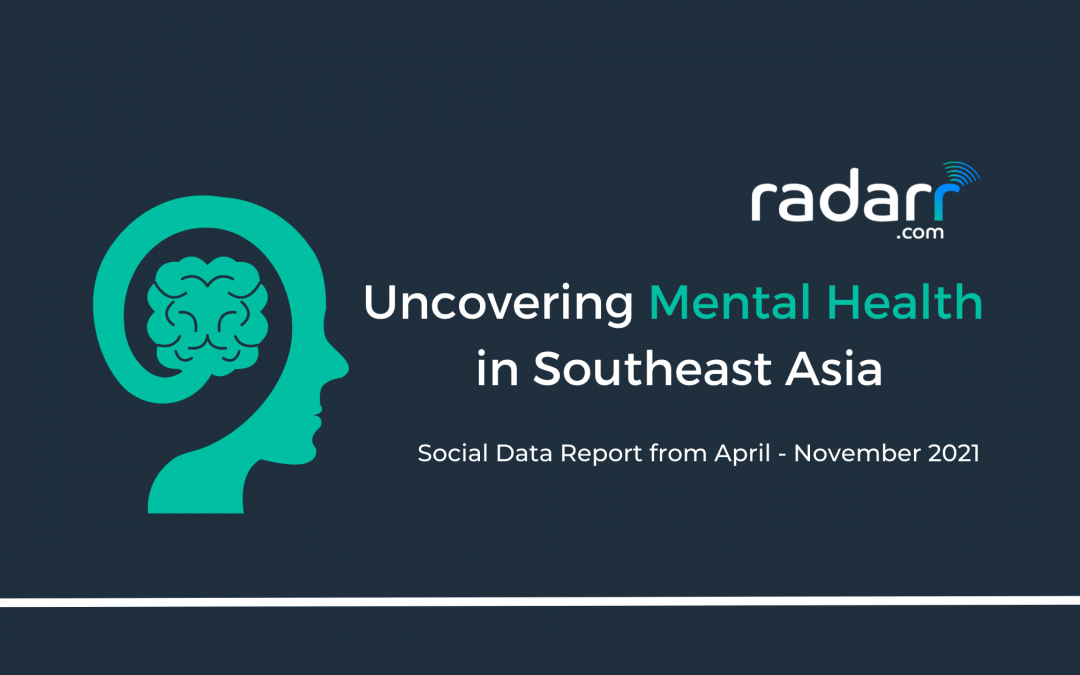 radarr
.com

Uncovering Mental Health in Southeast Asia

Social Data Report from April - November 2021